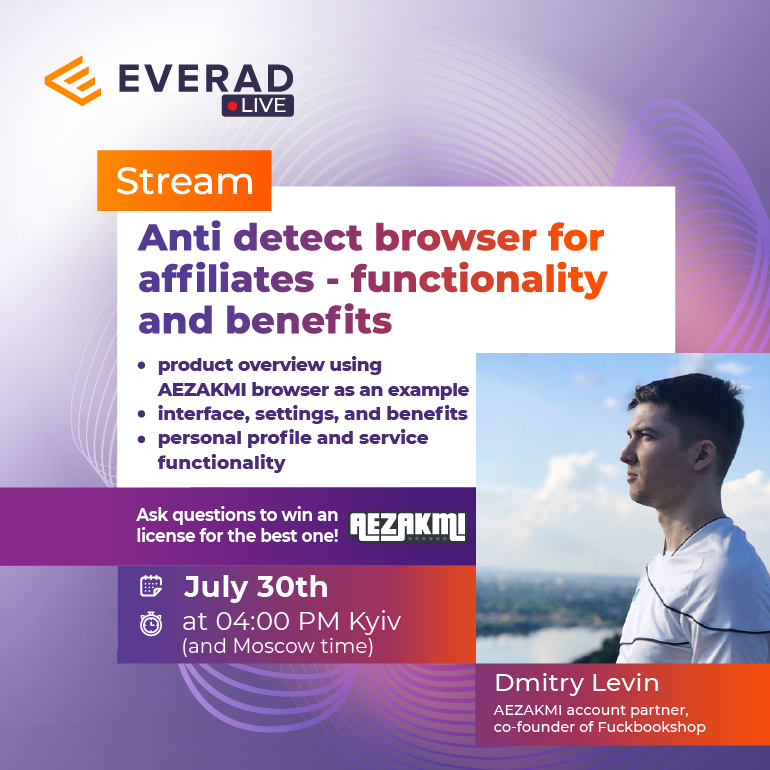 EVERAD
LIVE

Stream

Anti detect browser for affiliates - functionality and benefits

• product overview using AEZAKMI browser as an example
• interface, settings, and benefits
• personal profile and service functionality

Ask questions to win an license for the best one!

AEZAKMI

July 30th
at 04:00 PM Kyiv
(and Moscow time)

Dmitry Levin
AEZAKMI account partner, co-founder of Fuckbookshop